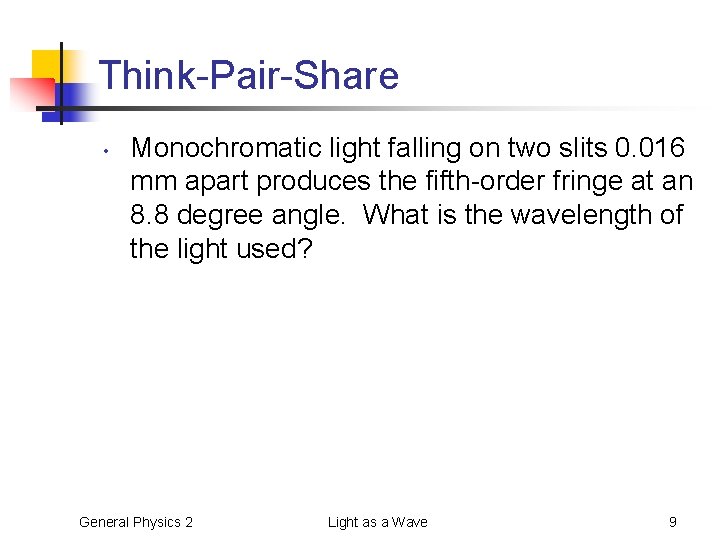 Think-Pair-Share

• Monochromatic light falling on two slits 0.016 mm apart produces the fifth-order fringe at an 8.8 degree angle.  What is the wavelength of the light used?

General Physics 2

Light as a Wave

9